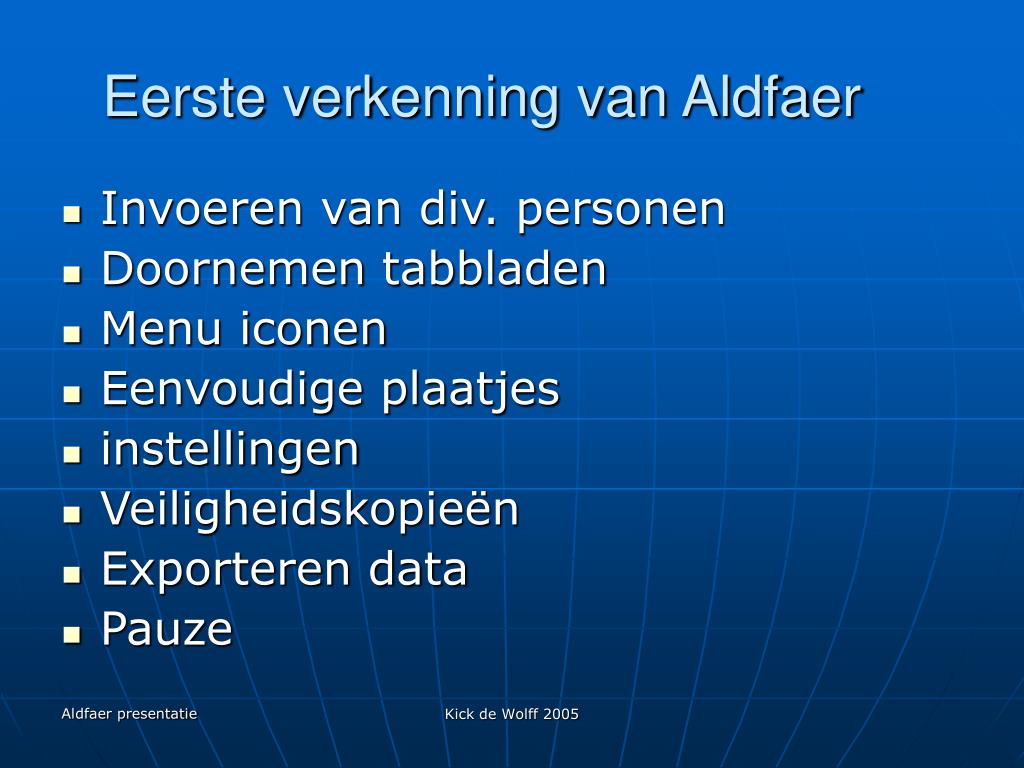 Eerste verkenning van Aldfaer

- Invoeren van div. personen
- Doornemen tabbladen
- Menu iconen
- Eenvoudige plaatjes
- instellingen
- Veiligheidskopieën
- Exporteren data
- Pauze

Aldfaer presentatie

Kick de Wolff 2005